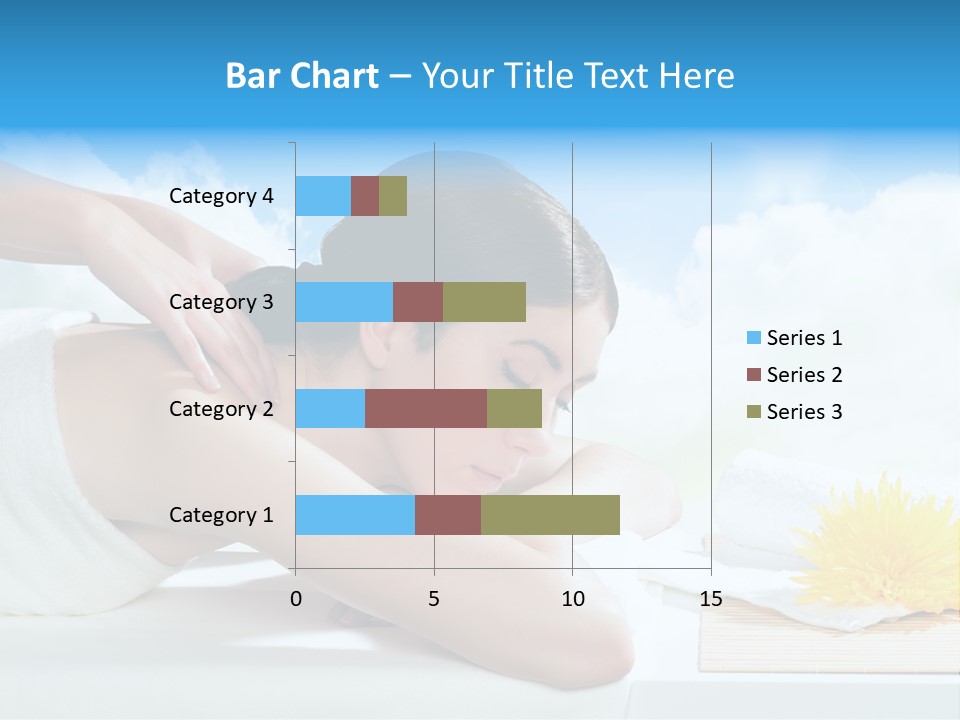 Bar Chart – Your Title Text Here

Category 4
Category 3
Category 2
Category 1

0
5
10
15

Series 1
Series 2
Series 3